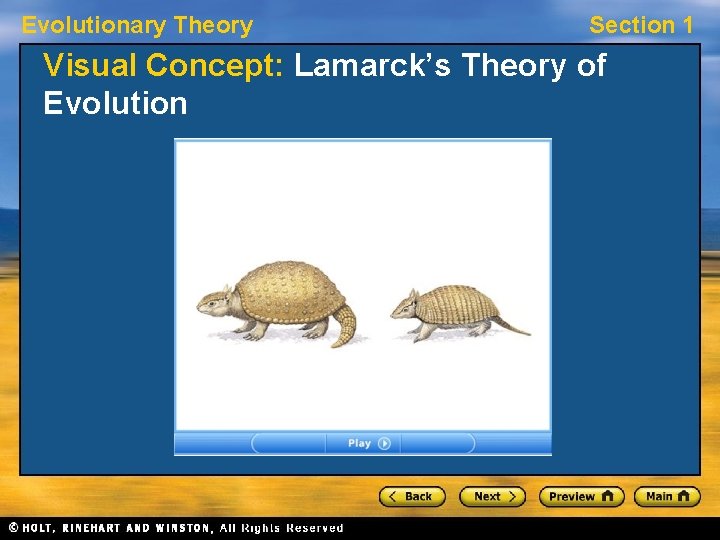 Evolutionary Theory

Section 1

Visual Concept: Lamarck's Theory of Evolution

Play

Back

Next

Preview

Main

© HOLT, RINEHART AND WINSTON, All Rights Reserved